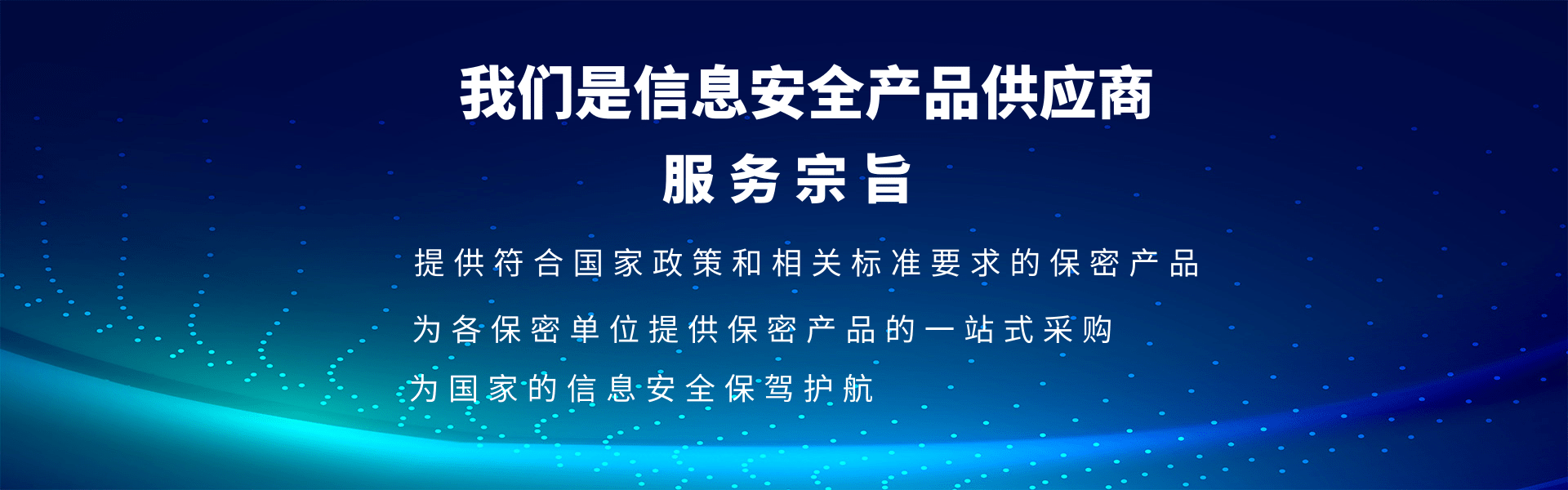 我们是信息安全产品供应商

服务宗旨

提供符合国家政策和相关标准要求的保密产品

为各保密单位提供保密产品的一站式采购

为国家的信息安全保驾护航